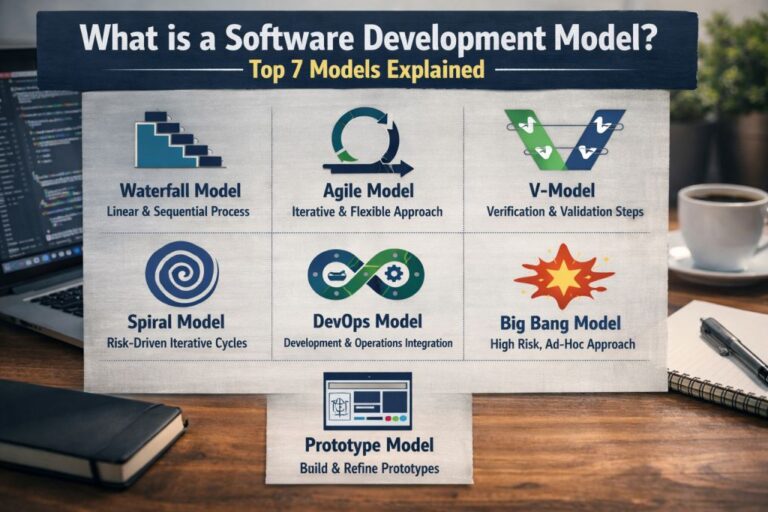 What is a Software Development Model?

Top 7 Models Explained

Waterfall Model
Linear & Sequential Process

Agile Model
Iterative & Flexible Approach

V-Model
Verification & Validation Steps

Spiral Model
Risk-Driven Iterative Cycles

DevOps Model
Development & Operations Integration

Big Bang Model
High Risk, Ad-Hoc Approach

Prototype Model
Build & Refine Prototypes